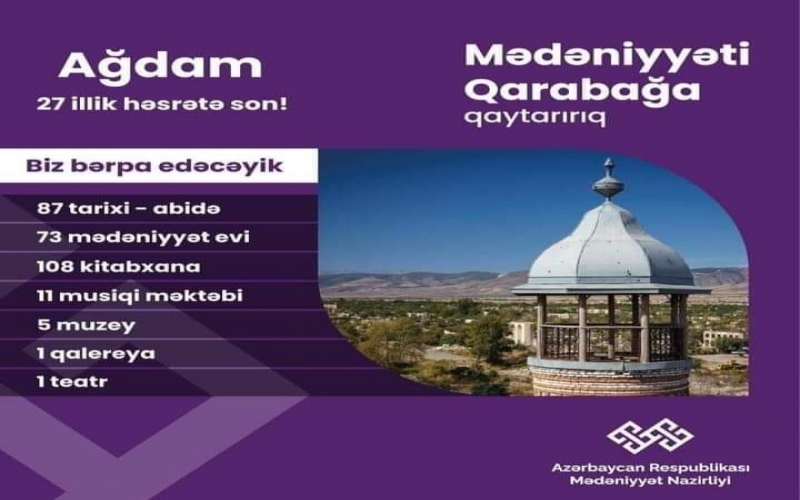 Ağdam
27 illik həsrətə son!

Mədəniyyəti Qarabağa qaytarırıq

Biz bərpa edəcəyik

87 tarixi – abidə
73 mədəniyyət evi
108 kitabxana
11 musiqi məktəbi
5 muzey
1 qalereya
1 teatr

Azərbaycan Respublikası
Mədəniyyət Nazirliyi